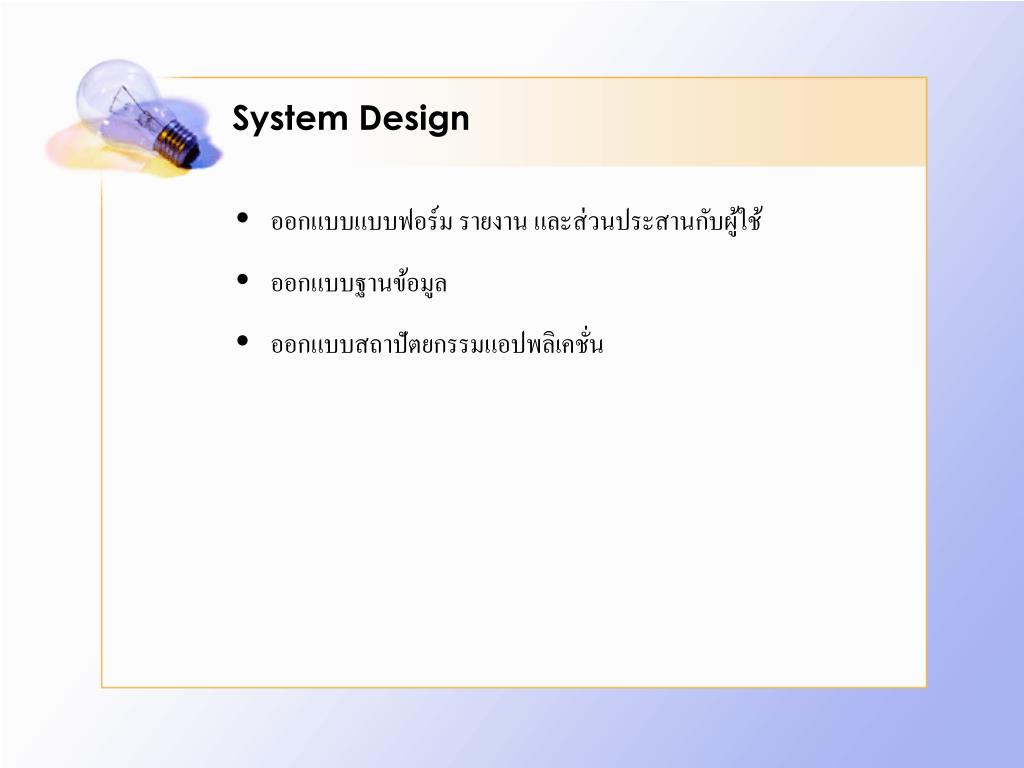 System Design

• ออกแบบแบบฟอร์ม รายงาน และส่วนประสานกับผู้ใช้

• ออกแบบฐานข้อมูล

• ออกแบบสถาปัตยกรรมแอปพลิเคชั่น